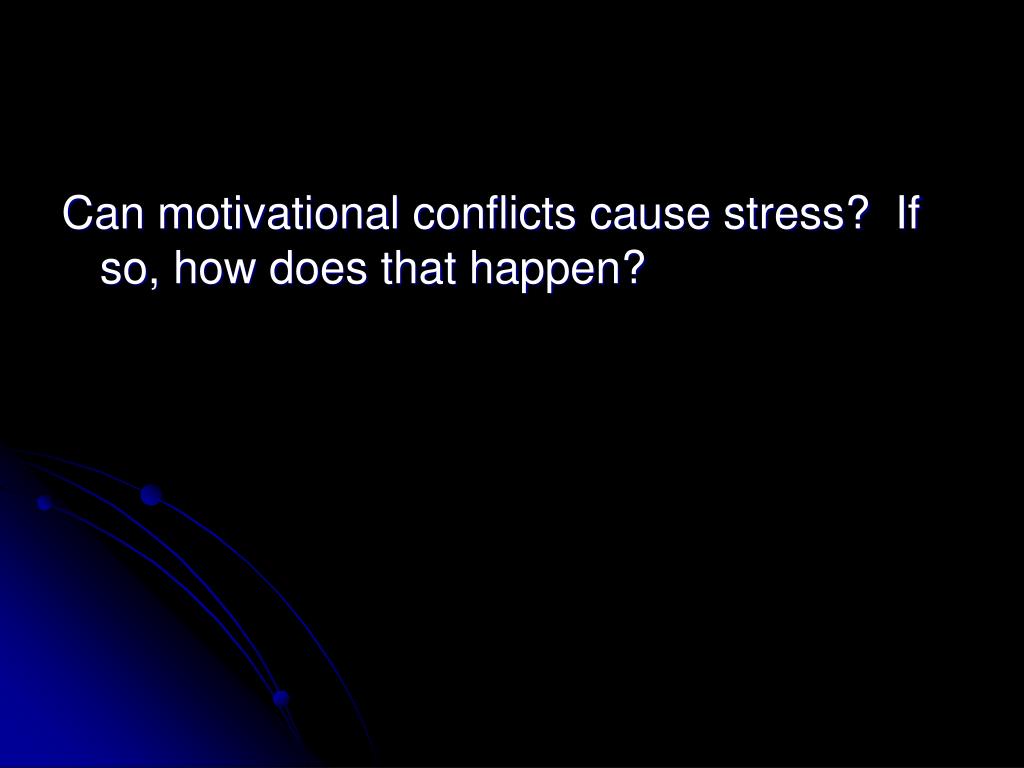 Can motivational conflicts cause stress?  If so, how does that happen?